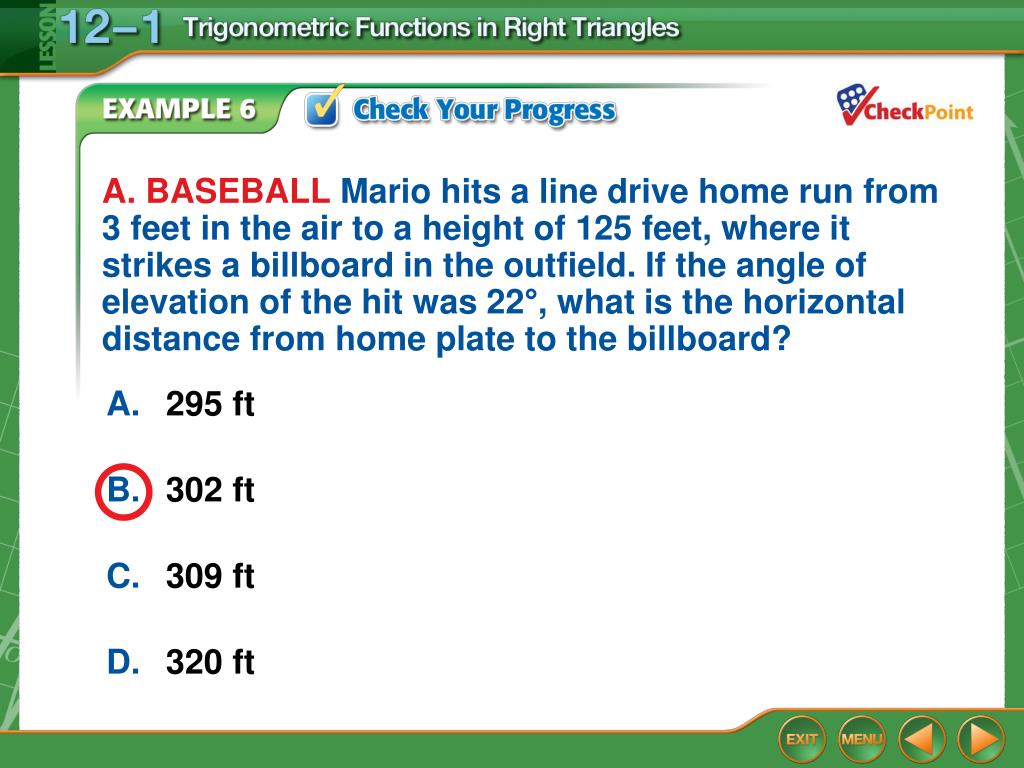 LESSON 12–1 Trigonometric Functions in Right Triangles

EXAMPLE 6 Check Your Progress

CheckPoint

A. BASEBALL Mario hits a line drive home run from 3 feet in the air to a height of 125 feet, where it strikes a billboard in the outfield. If the angle of elevation of the hit was 22°, what is the horizontal distance from home plate to the billboard?

A. 295 ft

B. 302 ft

C. 309 ft

D. 320 ft

EXIT MENU